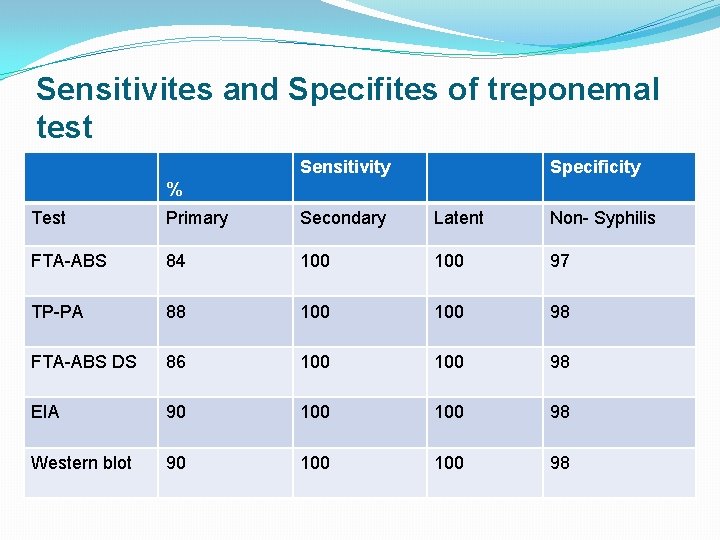 Sensitivites and Specifites of treponemal test

|  | % | Sensitivity |  | Specificity |
|---|---|---|---|---|
| Test | Primary | Secondary | Latent | Non- Syphilis |
| FTA-ABS | 84 | 100 | 100 | 97 |
| TP-PA | 88 | 100 | 100 | 98 |
| FTA-ABS DS | 86 | 100 | 100 | 98 |
| EIA | 90 | 100 | 100 | 98 |
| Western blot | 90 | 100 | 100 | 98 |